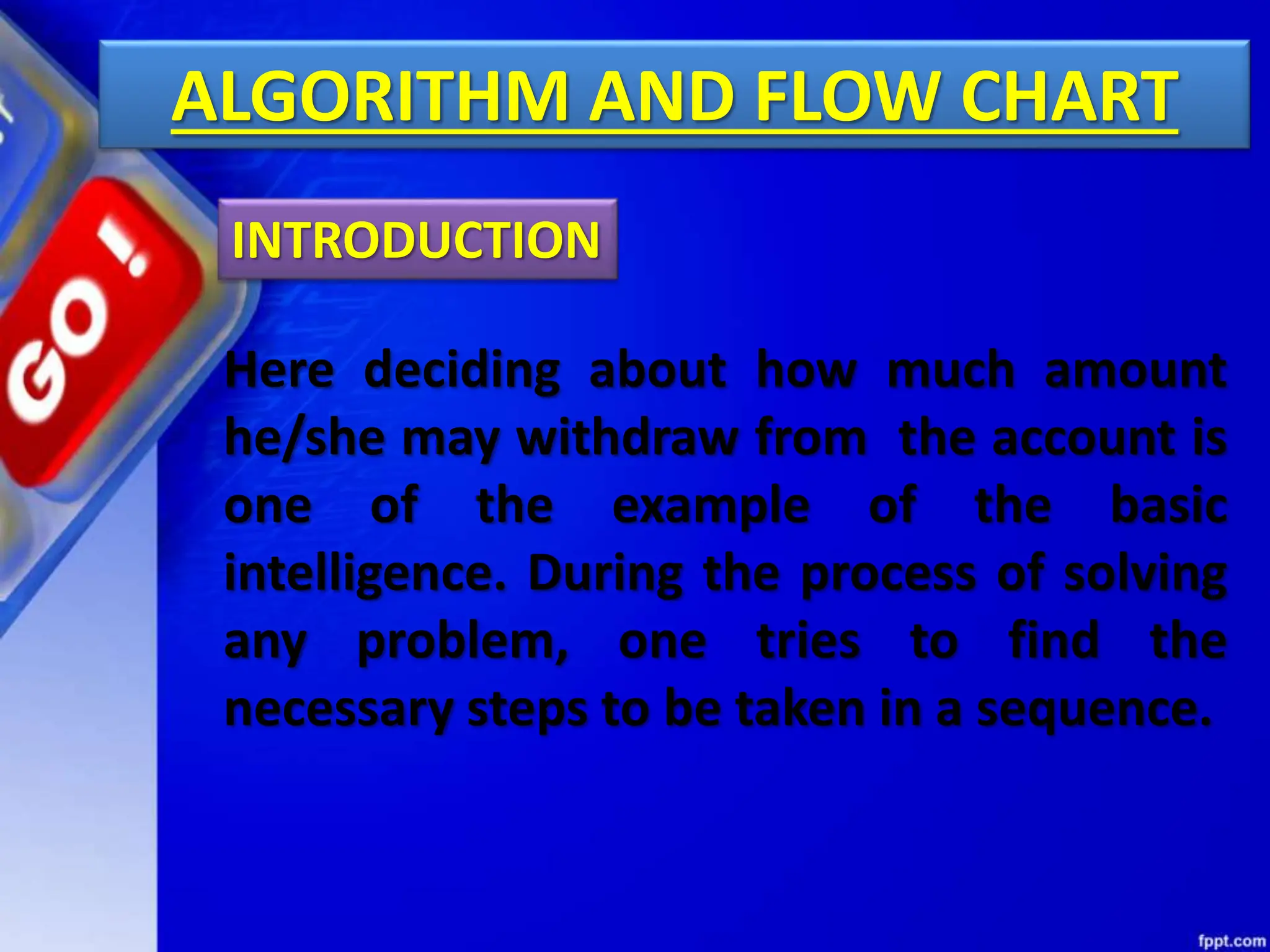 ALGORITHM AND FLOW CHART

GO!

INTRODUCTION

Here deciding about how much amount he/she may withdraw from the account is one of the example of the basic intelligence. During the process of solving any problem, one tries to find the necessary steps to be taken in a sequence.

fppt.com